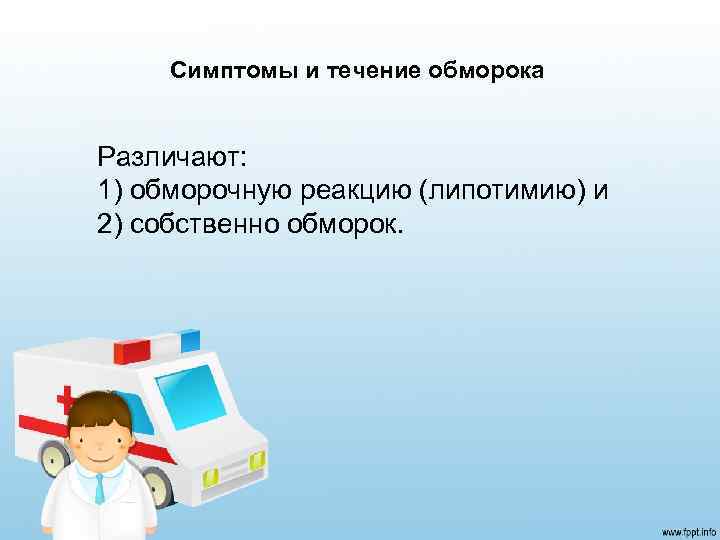 Симптомы и течение обморока

Различают:
1) обморочную реакцию (липотимию) и
2) собственно обморок.

www.fppt.info